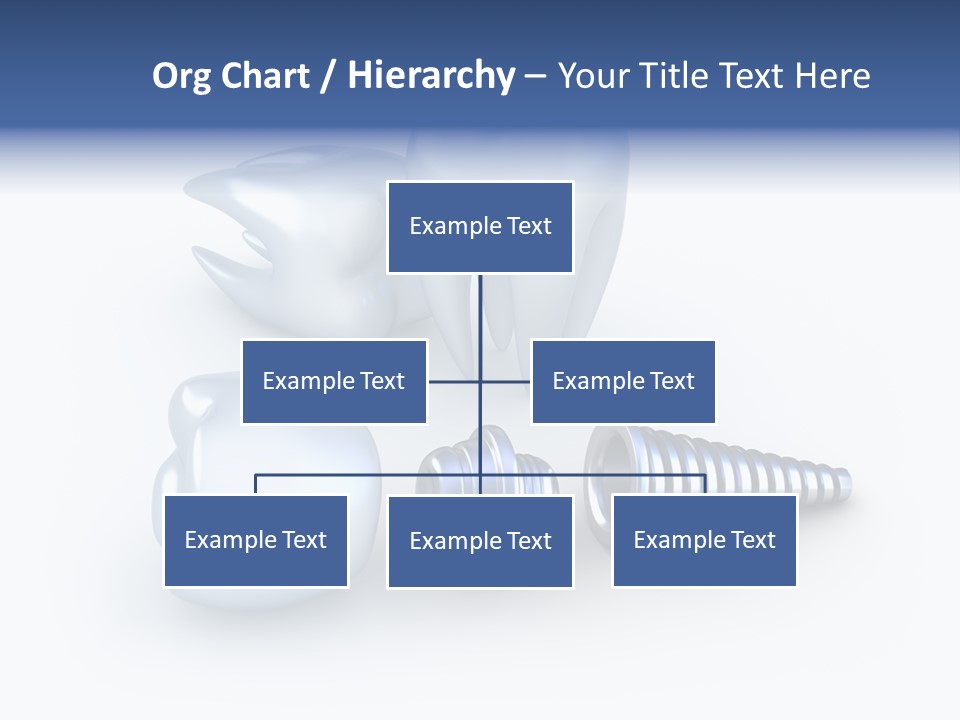 Org Chart / Hierarchy – Your Title Text Here

Example Text

Example Text

Example Text

Example Text

Example Text

Example Text